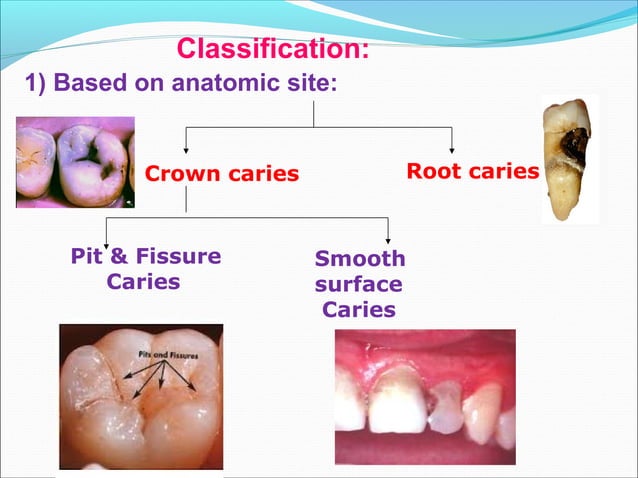 Classification:

1) Based on anatomic site:

Crown caries

Root caries

Pit & Fissure Caries

Smooth surface Caries

Pits and Fissures